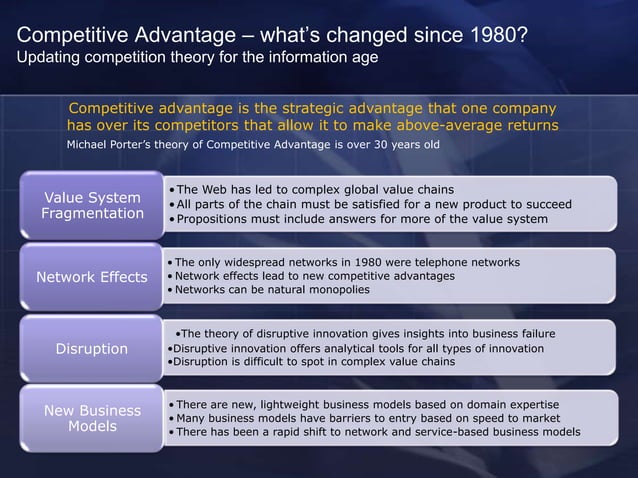 Competitive Advantage – what's changed since 1980?
Updating competition theory for the information age

Competitive advantage is the strategic advantage that one company has over its competitors that allow it to make above-average returns

Michael Porter's theory of Competitive Advantage is over 30 years old

Value System Fragmentation

• The Web has led to complex global value chains
• All parts of the chain must be satisfied for a new product to succeed
• Propositions must include answers for more of the value system

Network Effects

• The only widespread networks in 1980 were telephone networks
• Network effects lead to new competitive advantages
• Networks can be natural monopolies

Disruption

• The theory of disruptive innovation gives insights into business failure
• Disruptive innovation offers analytical tools for all types of innovation
• Disruption is difficult to spot in complex value chains

New Business Models

• There are new, lightweight business models based on domain expertise
• Many business models have barriers to entry based on speed to market
• There has been a rapid shift to network and service-based business models